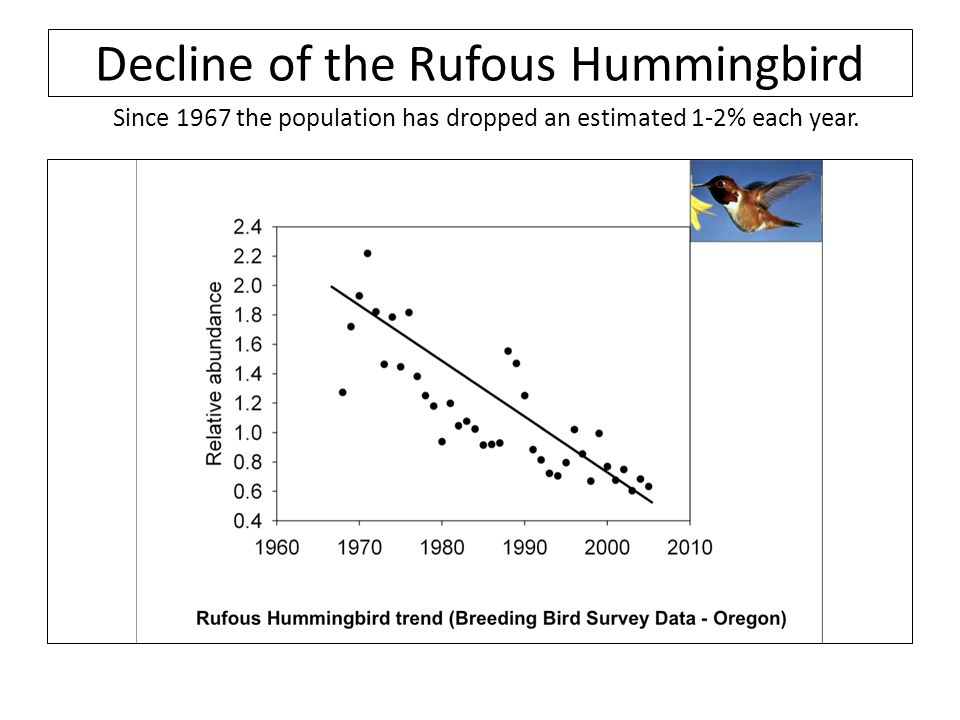 Decline of the Rufous Hummingbird

Since 1967 the population has dropped an estimated 1-2% each year.

Relative abundance

2.4
2.2
2.0
1.8
1.6
1.4
1.2
1.0
0.8
0.6
0.4

1960 1970 1980 1990 2000 2010

Rufous Hummingbird trend (Breeding Bird Survey Data - Oregon)